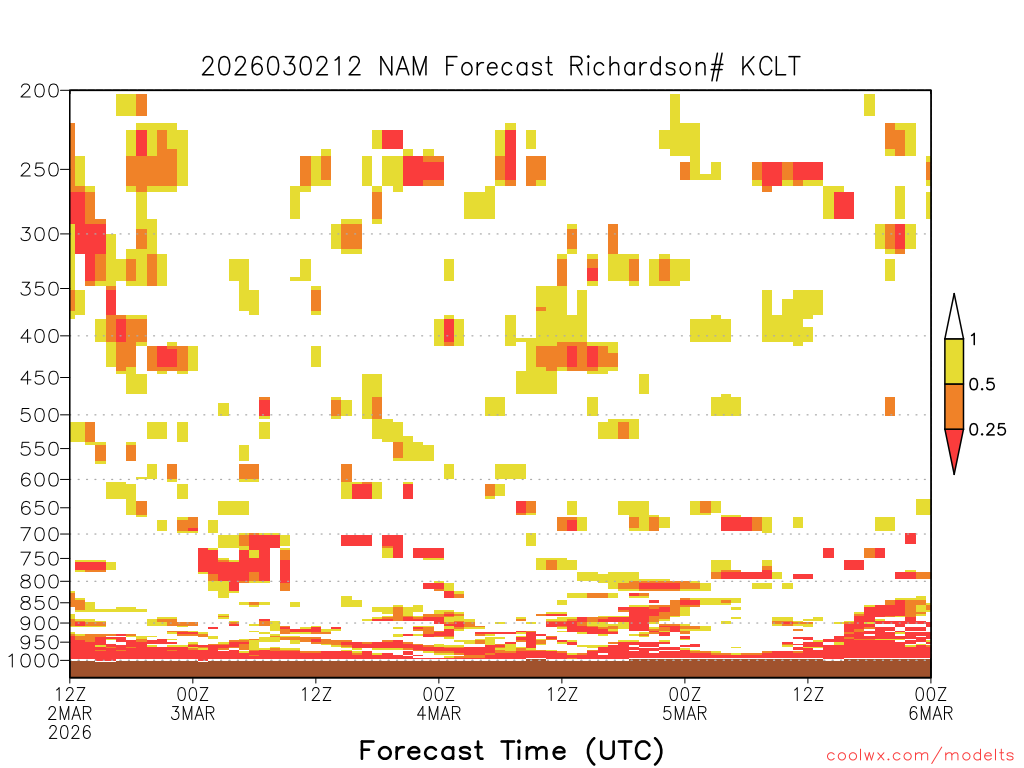 2026030212 NAM Forecast Richardson# KCLT

200
250
300
350
400
450
500
550
600
650
700
750
800
850
900
950
1000

1
0.5
0.25

12Z
2MAR
2026

00Z
3MAR

12Z

00Z
4MAR

12Z

00Z
5MAR

12Z

00Z
6MAR

Forecast Time (UTC)

coolwx.com/modelts